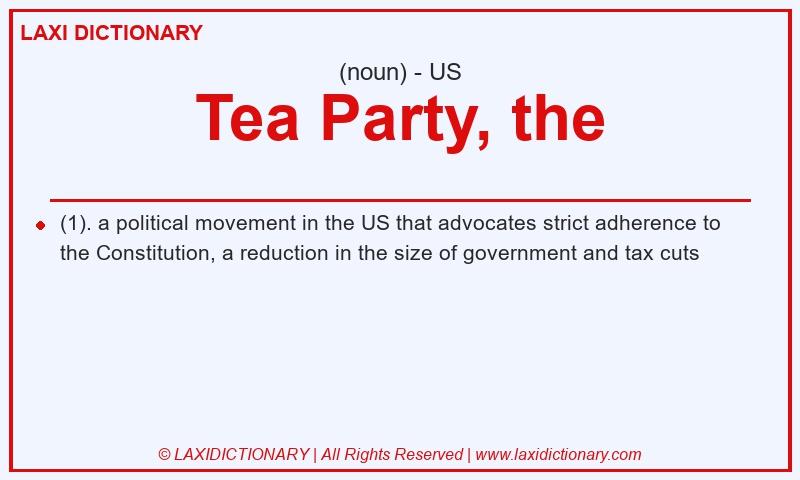 LAXI DICTIONARY

(noun) - US

Tea Party, the

(1). a political movement in the US that advocates strict adherence to the Constitution, a reduction in the size of government and tax cuts

© LAXIDICTIONARY | All Rights Reserved | www.laxidictionary.com